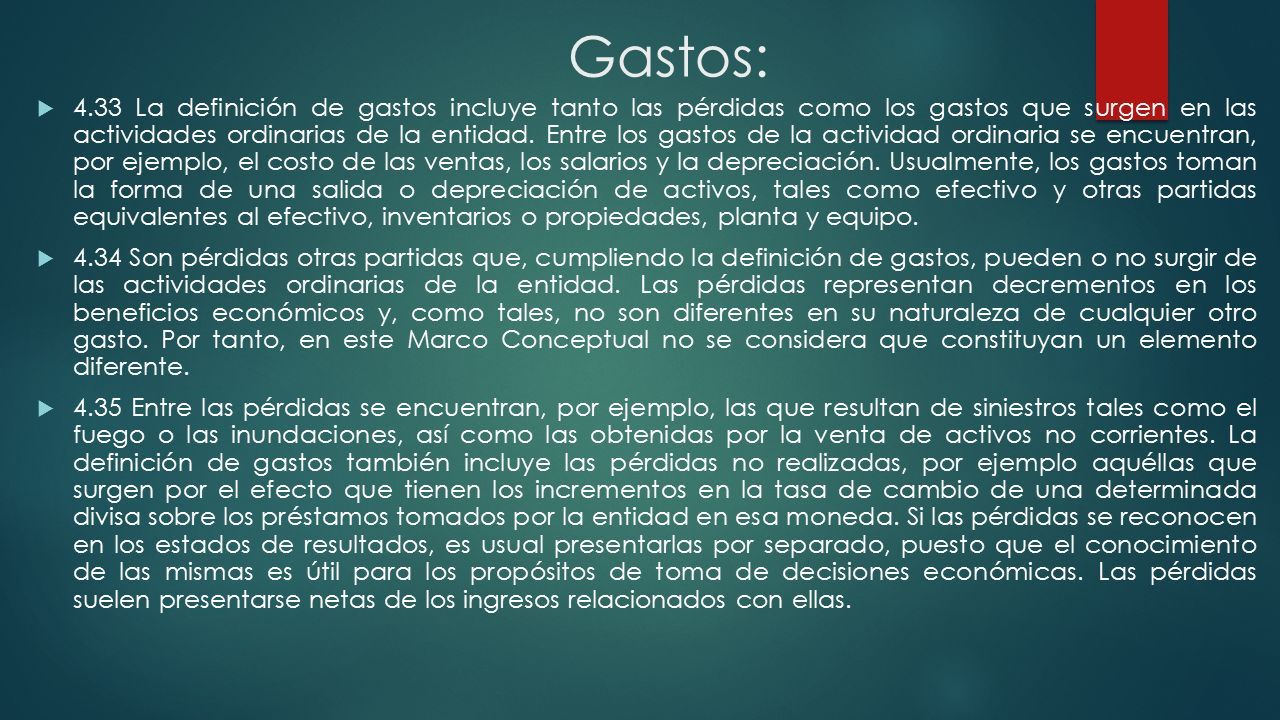 Gastos:

4.33 La definición de gastos incluye tanto las pérdidas como los gastos que surgen en las actividades ordinarias de la entidad. Entre los gastos de la actividad ordinaria se encuentran, por ejemplo, el costo de las ventas, los salarios y la depreciación. Usualmente, los gastos toman la forma de una salida o depreciación de activos, tales como efectivo y otras partidas equivalentes al efectivo, inventarios o propiedades, planta y equipo.

4.34 Son pérdidas otras partidas que, cumpliendo la definición de gastos, pueden o no surgir de las actividades ordinarias de la entidad. Las pérdidas representan decrementos en los beneficios económicos y, como tales, no son diferentes en su naturaleza de cualquier otro gasto. Por tanto, en este Marco Conceptual no se considera que constituyan un elemento diferente.

4.35 Entre las pérdidas se encuentran, por ejemplo, las que resultan de siniestros tales como el fuego o las inundaciones, así como las obtenidas por la venta de activos no corrientes. La definición de gastos también incluye las pérdidas no realizadas, por ejemplo aquéllas que surgen por el efecto que tienen los incrementos en la tasa de cambio de una determinada divisa sobre los préstamos tomados por la entidad en esa moneda. Si las pérdidas se reconocen en los estados de resultados, es usual presentarlas por separado, puesto que el conocimiento de las mismas es útil para los propósitos de toma de decisiones económicas. Las pérdidas suelen presentarse netas de los ingresos relacionados con ellas.